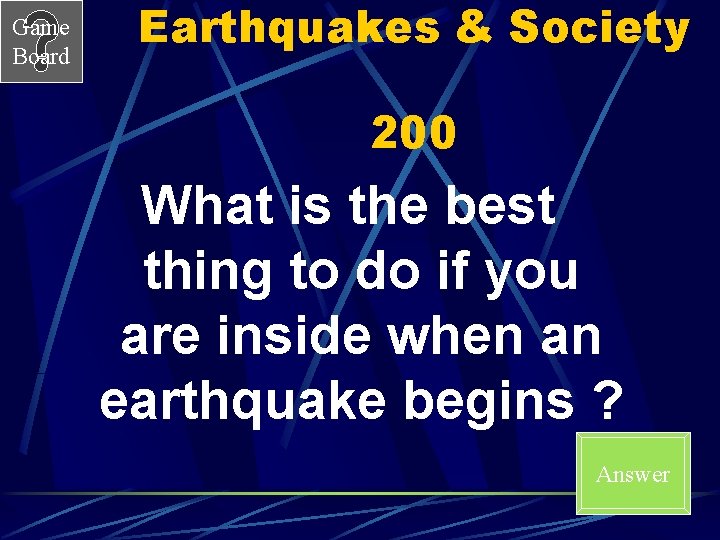 Game Board

Earthquakes & Society

200

What is the best thing to do if you are inside when an earthquake begins ?

Answer